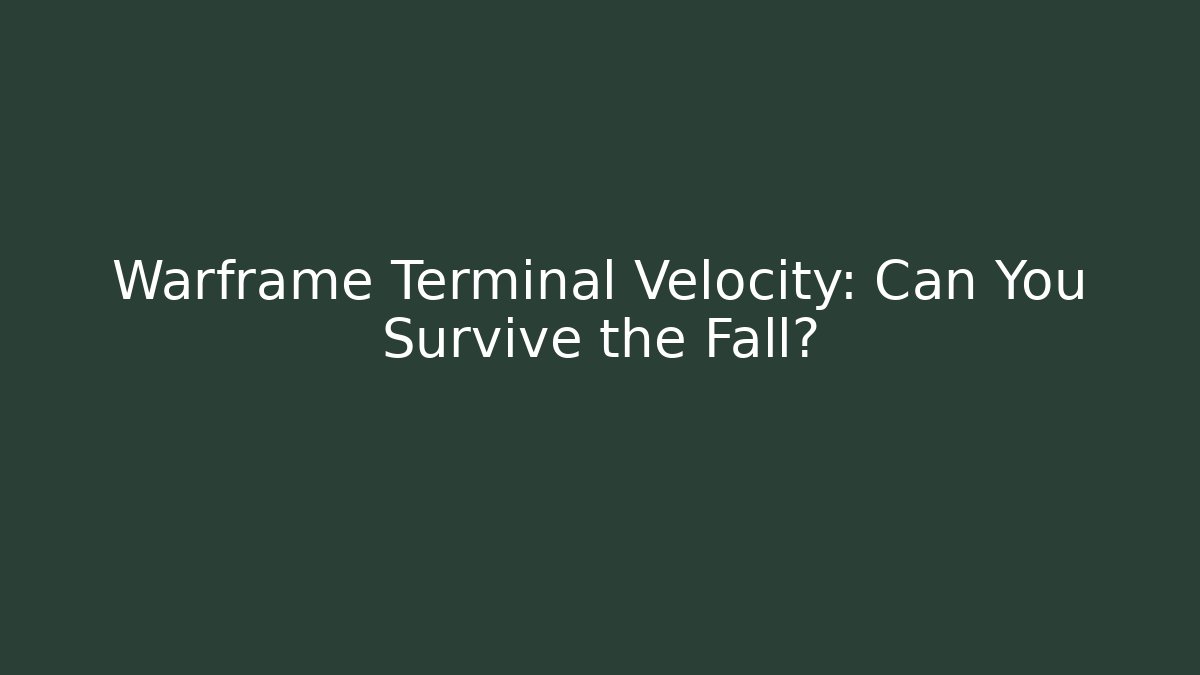 Warframe Terminal Velocity: Can You Survive the Fall?